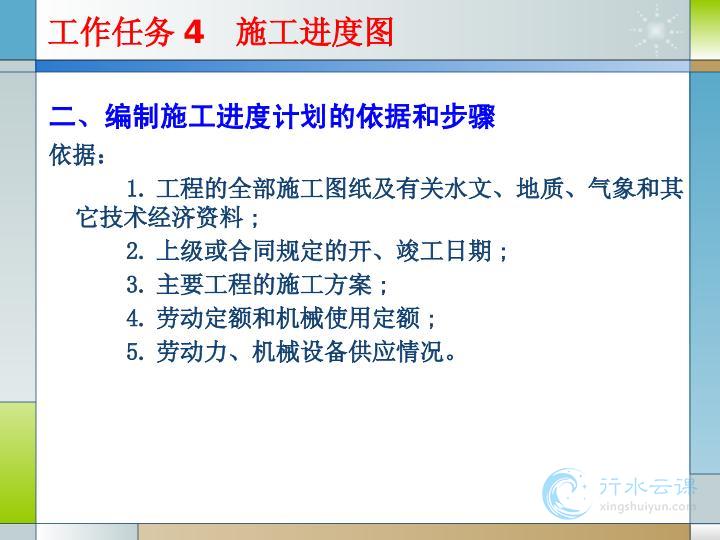 工作任务 4　施工进度图

二、编制施工进度计划的依据和步骤

依据：

1. 工程的全部施工图纸及有关水文、地质、气象和其它技术经济资料；

2. 上级或合同规定的开、竣工日期；

3. 主要工程的施工方案；

4. 劳动定额和机械使用定额；

5. 劳动力、机械设备供应情况。

行水云课
xingshuiyun.com